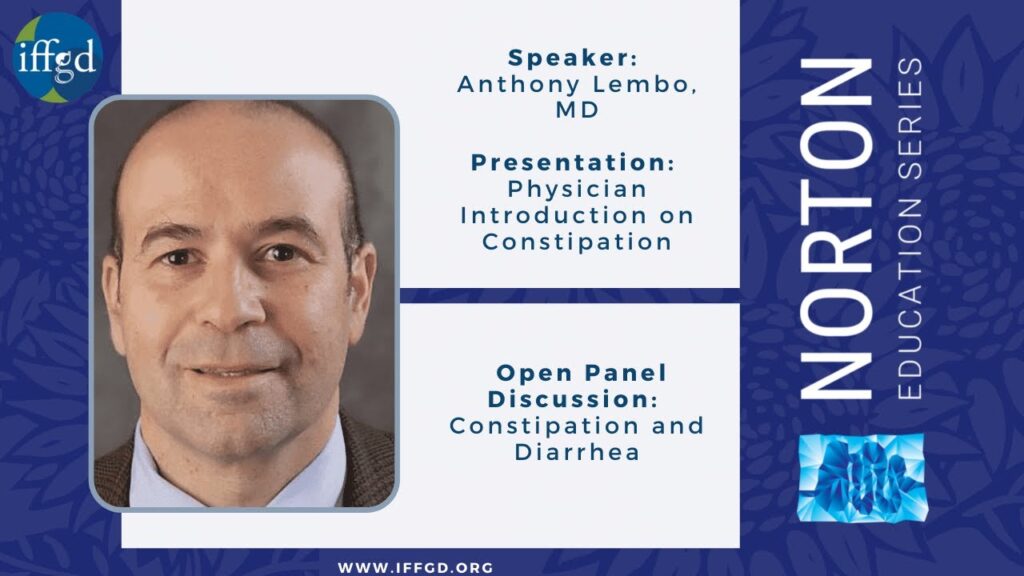 iffgd

Speaker: Anthony Lembo, MD

Presentation: Physician Introduction on Constipation

Open Panel Discussion: Constipation and Diarrhea

NORTON
EDUCATION SERIES

WWW.IFFGD.ORG